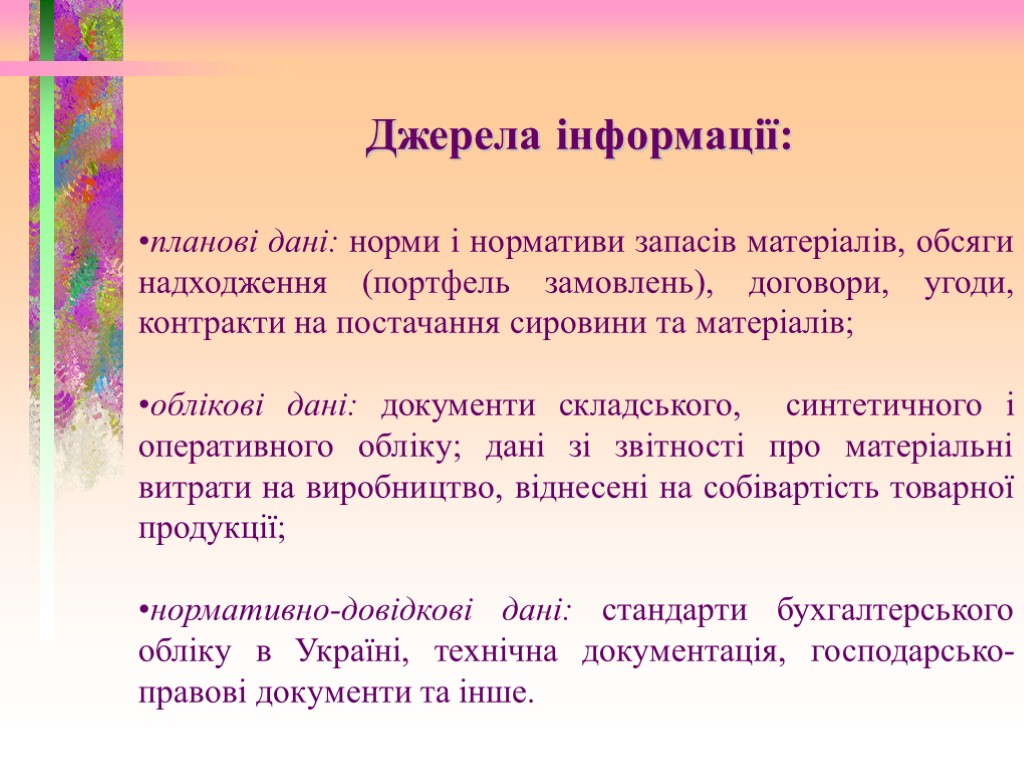 Джерела інформації:

•планові дані: норми і нормативи запасів матеріалів, обсяги надходження (портфель замовлень), договори, угоди, контракти на постачання сировини та матеріалів;

•облікові дані: документи складського, синтетичного і оперативного обліку; дані зі звітності про матеріальні витрати на виробництво, віднесені на собівартість товарної продукції;

•нормативно-довідкові дані: стандарти бухгалтерського обліку в Україні, технічна документація, господарсько-правові документи та інше.